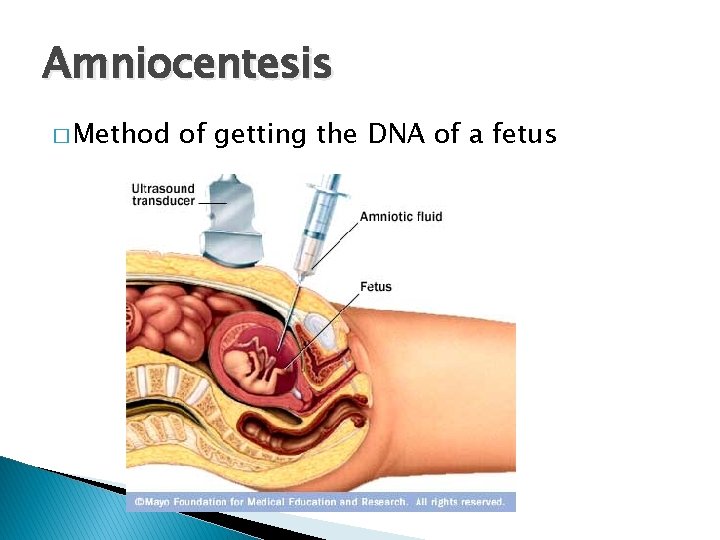 Amniocentesis

□ Method of getting the DNA of a fetus

Ultrasound transducer

Amniotic fluid

Fetus

©Mayo Foundation for Medical Education and Research. All rights reserved.